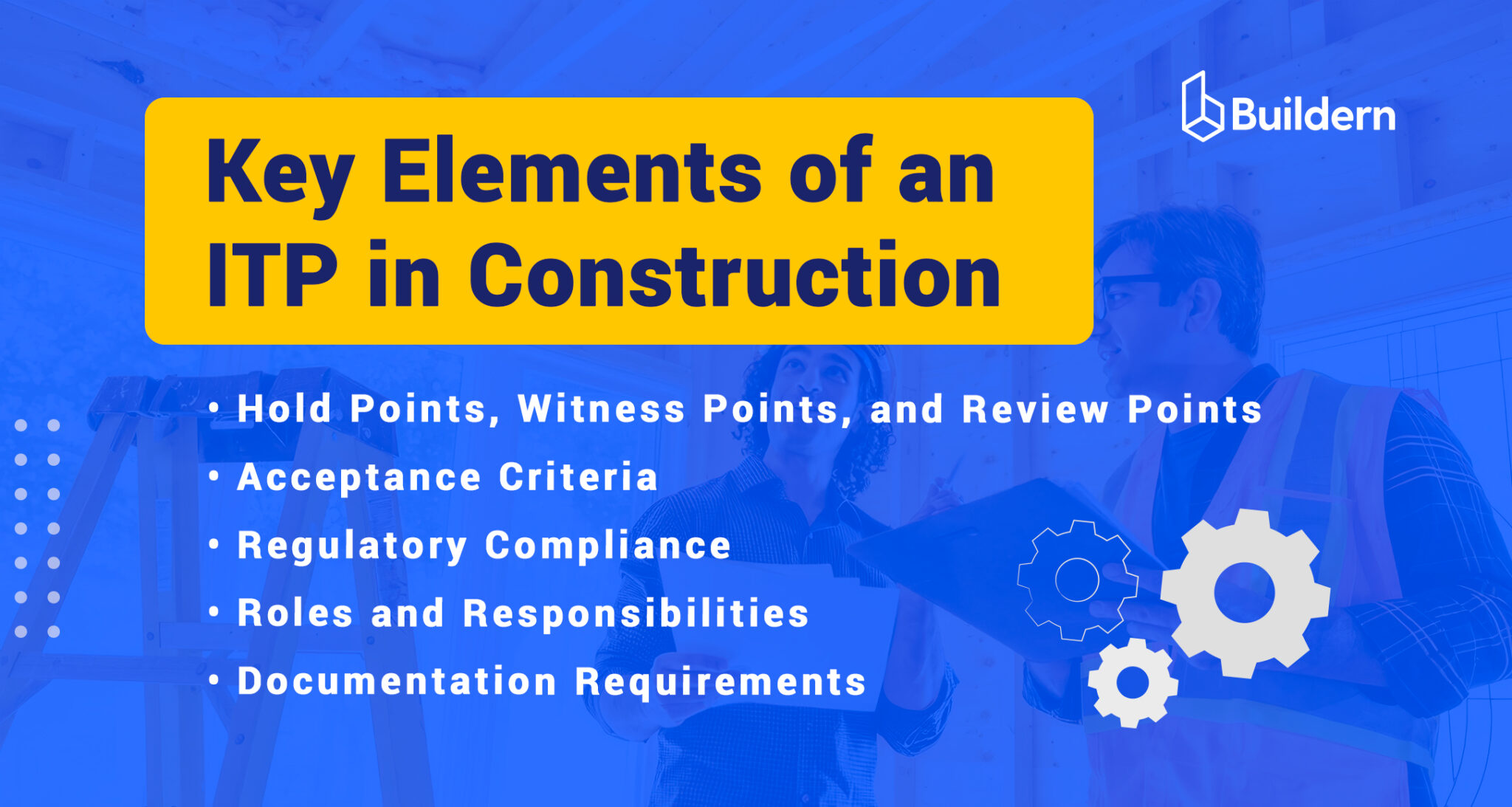 Buildern

Key Elements of an ITP in Construction

• Hold Points, Witness Points, and Review Points
• Acceptance Criteria
• Regulatory Compliance
• Roles and Responsibilities
• Documentation Requirements